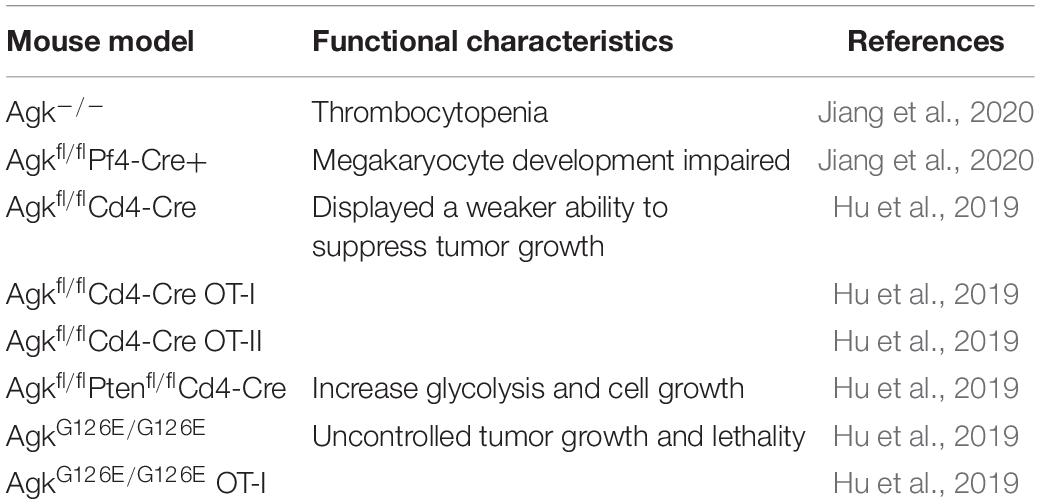 | Mouse model | Functional characteristics | References |
|---|---|---|
| Agk$^{-/-}$ | Thrombocytopenia | Jiang et al., 2020 |
| Agk$^{fl/fl}$Pf4-Cre+ | Megakaryocyte development impaired | Jiang et al., 2020 |
| Agk$^{fl/fl}$Cd4-Cre | Displayed a weaker ability to suppress tumor growth | Hu et al., 2019 |
| Agk$^{fl/fl}$Cd4-Cre OT-I | | Hu et al., 2019 |
| Agk$^{fl/fl}$Cd4-Cre OT-II | | Hu et al., 2019 |
| Agk$^{fl/fl}$Pten$^{fl/fl}$Cd4-Cre | Increase glycolysis and cell growth | Hu et al., 2019 |
| Agk$^{G126E/G126E}$ | Uncontrolled tumor growth and lethality | Hu et al., 2019 |
| Agk$^{G126E/G126E}$ OT-I | | Hu et al., 2019 |